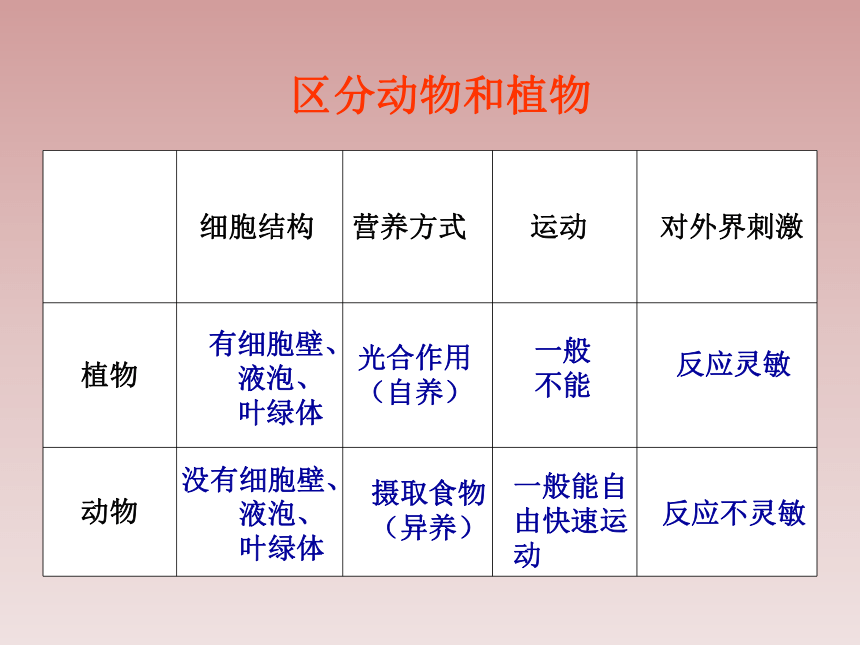 区分动物和植物

|  | 细胞结构 | 营养方式 | 运动 | 对外界刺激 |
|---|---|---|---|---|
| 植物 | 有细胞壁、液泡、叶绿体 | 光合作用（自养） | 一般不能 | 反应灵敏 |
| 动物 | 没有细胞壁、液泡、叶绿体 | 摄取食物（异养） | 一般能自由快速运动 | 反应不灵敏 |